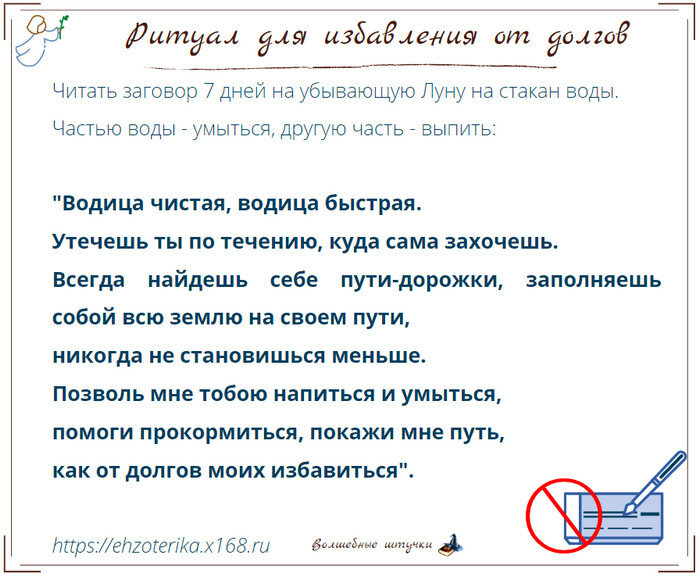 Ритуал для избавления от долгов

Читать заговор 7 дней на убывающую Луну на стакан воды.

Частью воды - умыться, другую часть - выпить:

"Водица чистая, водица быстрая.
Утечешь ты по течению, куда сама захочешь.
Всегда найдешь себе пути-дорожки, заполняешь собой всю землю на своем пути,
никогда не становишься меньше.
Позволь мне тобою напиться и умыться,
помоги прокормиться, покажи мне путь,
как от долгов моих избавиться".

https://ehzoterika.x168.ru

Волшебные штучки